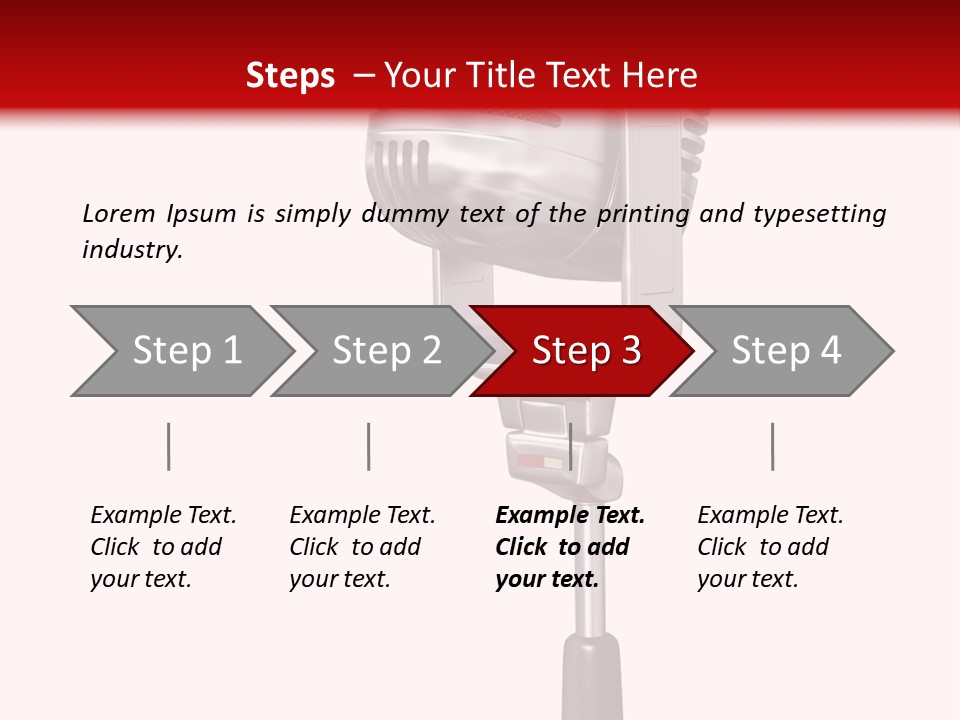 Steps – Your Title Text Here

Lorem Ipsum is simply dummy text of the printing and typesetting industry.

Step 1

Step 2

Step 3

Step 4

Example Text. Click to add your text.

Example Text. Click to add your text.

Example Text. Click to add your text.

Example Text. Click to add your text.